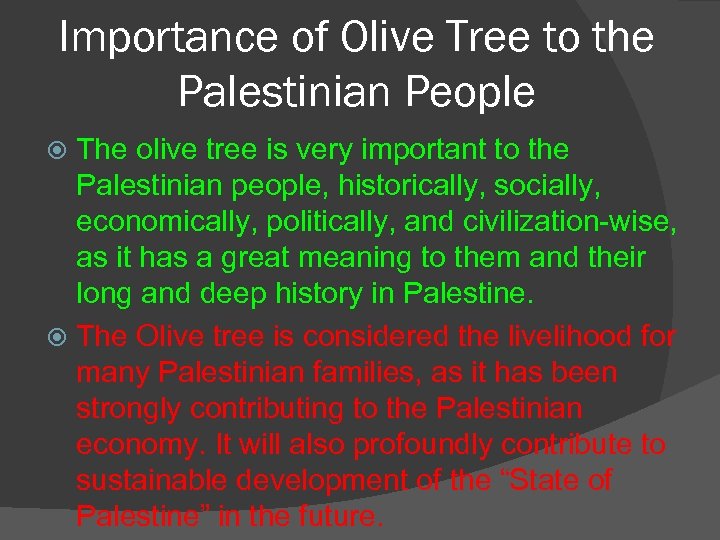 Importance of Olive Tree to the Palestinian People

The olive tree is very important to the Palestinian people, historically, socially, economically, politically, and civilization-wise, as it has a great meaning to them and their long and deep history in Palestine.

The Olive tree is considered the livelihood for many Palestinian families, as it has been strongly contributing to the Palestinian economy. It will also profoundly contribute to sustainable development of the “State of Palestine” in the future.